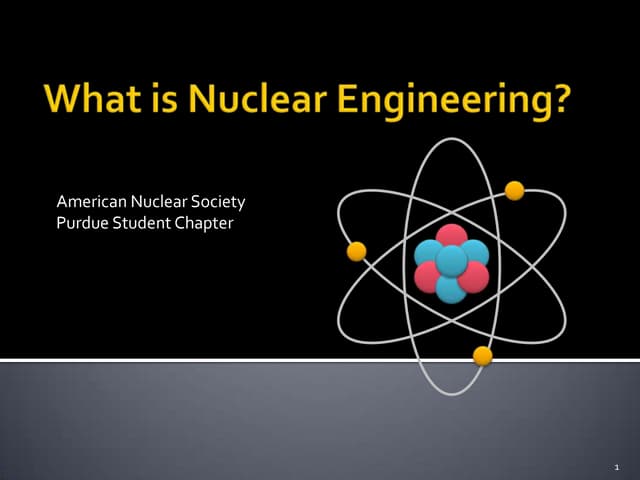 What is Nuclear Engineering?

American Nuclear Society
Purdue Student Chapter

1